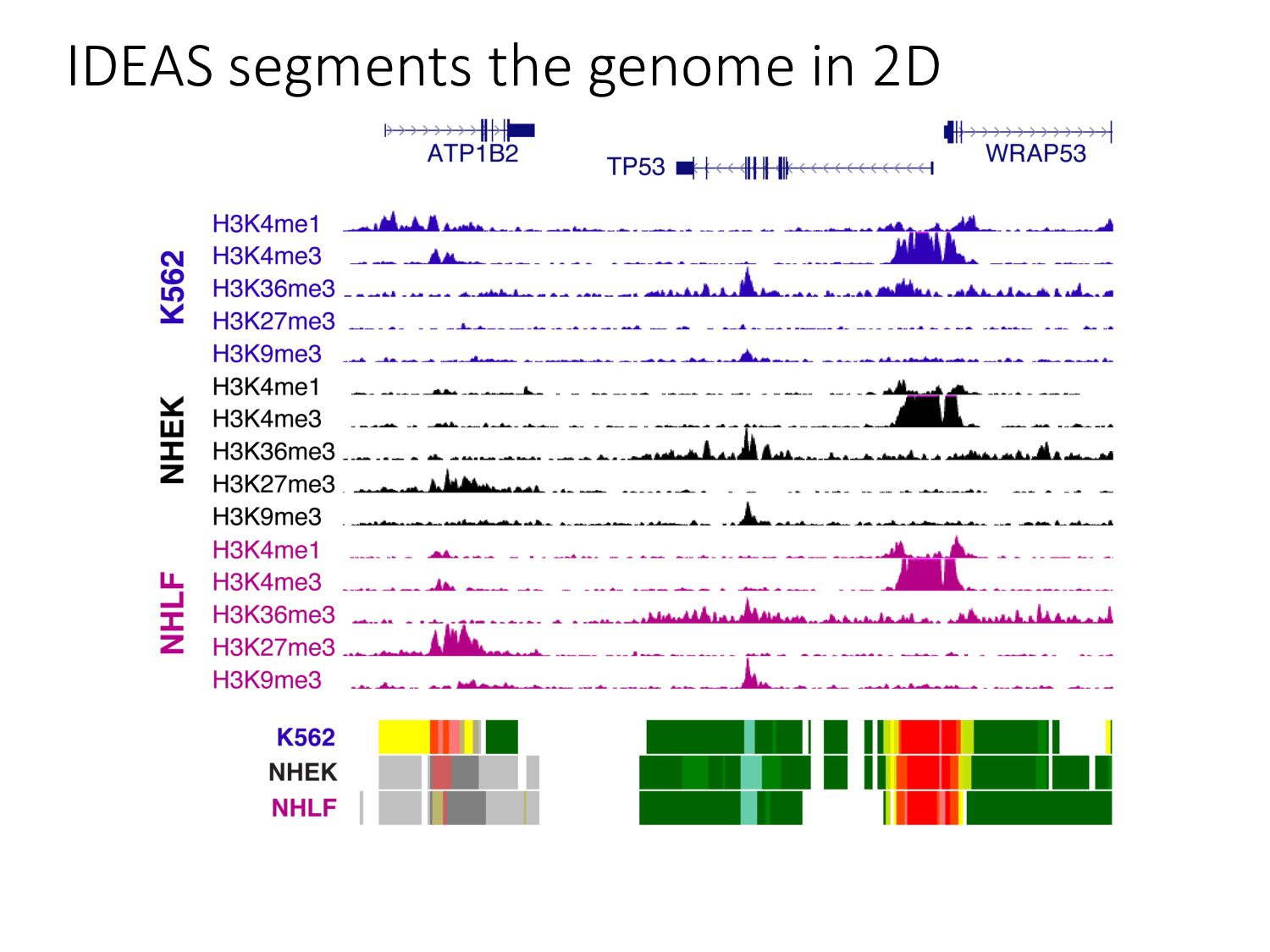 IDEAS segments the genome in 2D

ATP1B2
TP53
WRAP53

K562
H3K4me1
H3K4me3
H3K36me3
H3K27me3
H3K9me3

NHEK
H3K4me1
H3K4me3
H3K36me3
H3K27me3
H3K9me3

NHLF
H3K4me1
H3K4me3
H3K36me3
H3K27me3
H3K9me3

K562
NHEK
NHLF